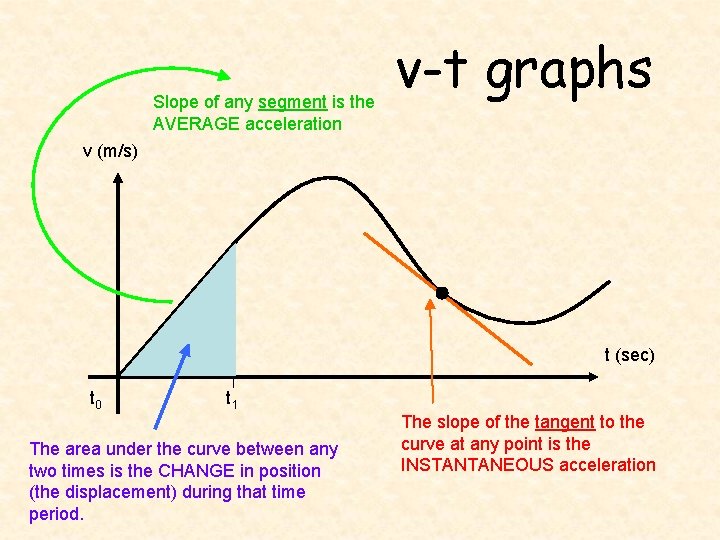 v-t graphs

Slope of any segment is the AVERAGE acceleration

v (m/s)

t (sec)

$t_0$

$t_1$

The slope of the tangent to the curve at any point is the INSTANTANEOUS acceleration

The area under the curve between any two times is the CHANGE in position (the displacement) during that time period.